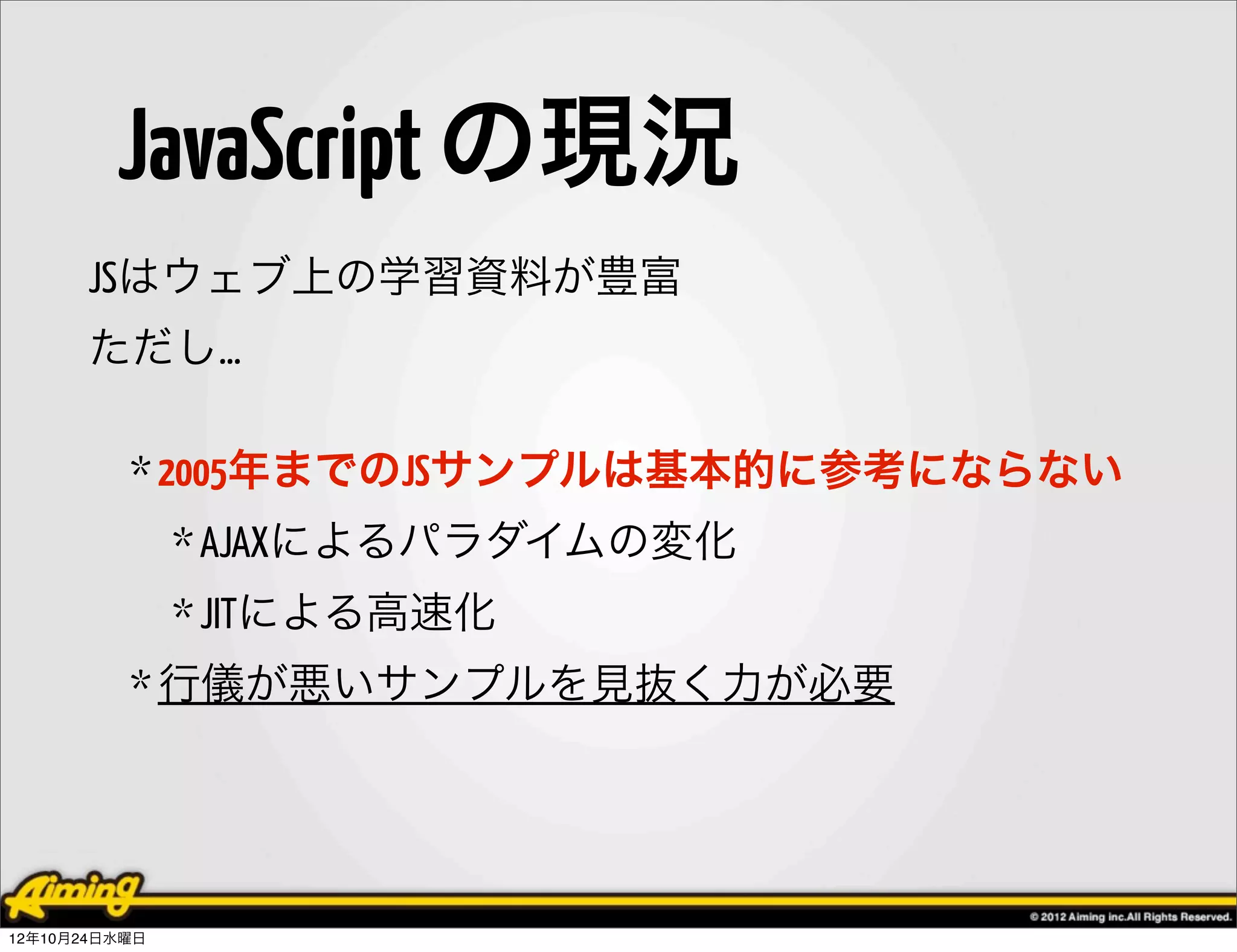 JavaScript の現況

JSはウェブ上の学習資料が豊富

ただし...

* 2005年までのJSサンプルは基本的に参考にならない

* AJAXによるパラダイムの変化

* JITによる高速化

* 行儀が悪いサンプルを見抜く力が必要

Aiming

© 2012 Aiming inc.All Rights Reserved.

12年10月24日水曜日